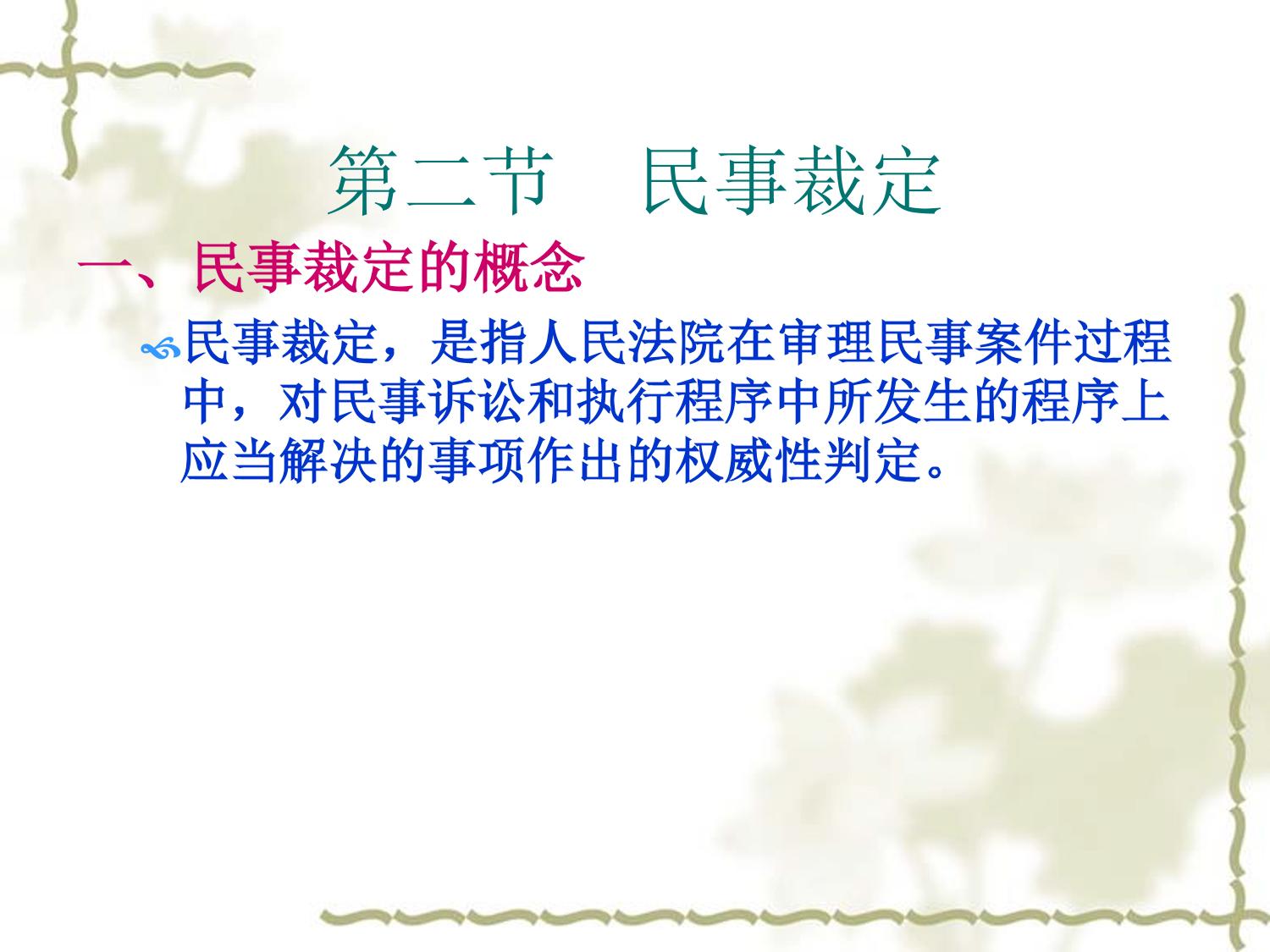 第二节　民事裁定

一、民事裁定的概念

民事裁定，是指人民法院在审理民事案件过程中，对民事诉讼和执行程序中所发生的程序上应当解决的事项作出的权威性判定。